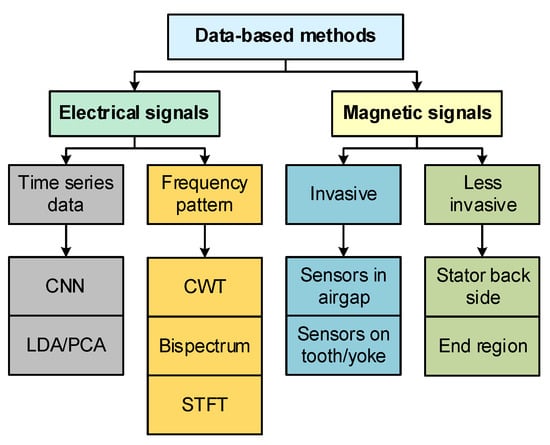 Data-based methods

Electrical signals

Magnetic signals

Time series data

Frequency pattern

Invasive

Less invasive

CNN

LDA/PCA

CWT

Bispectrum

STFT

Sensors in airgap

Sensors on tooth/yoke

Stator back side

End region